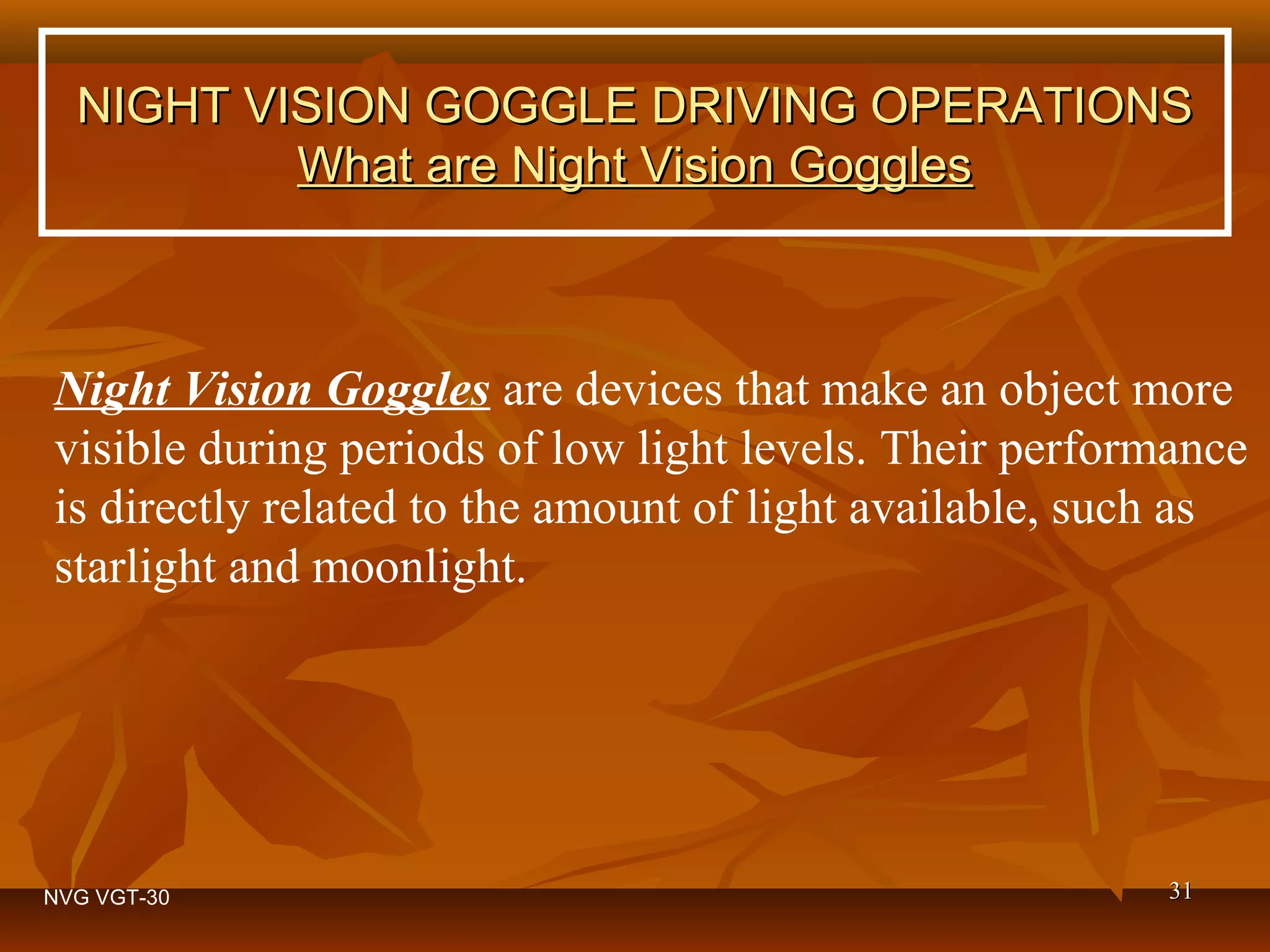 NIGHT VISION GOGGLE DRIVING OPERATIONS
What are Night Vision Goggles

Night Vision Goggles are devices that make an object more visible during periods of low light levels. Their performance is directly related to the amount of light available, such as starlight and moonlight.

NVG VGT-30

31